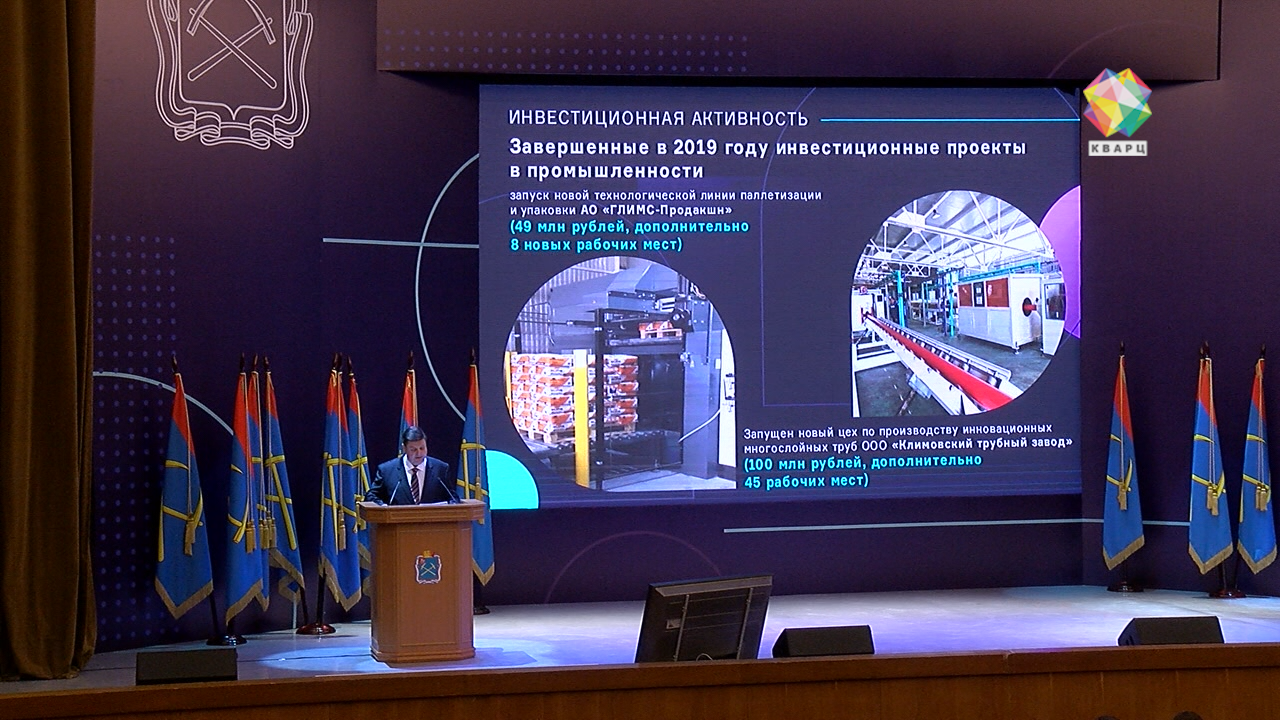 ИНВЕСТИЦИОННАЯ АКТИВНОСТЬ

Завершенные в 2019 году инвестиционные проекты в промышленности

запуск новой технологической линии паллетизации и упаковки АО «ГЛИМС-Продакшн»
(49 млн рублей, дополнительно 8 новых рабочих мест)

Запущен новый цех по производству инновационных многослойных труб ООО «Климовский трубный завод»
(100 млн рублей, дополнительно 45 рабочих мест)

КВАРЦ